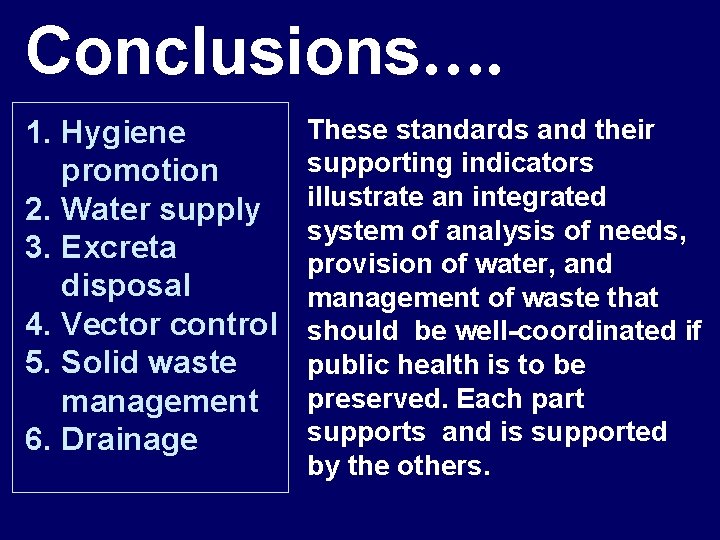 Conclusions….

1. Hygiene promotion
2. Water supply
3. Excreta disposal
4. Vector control
5. Solid waste management
6. Drainage

These standards and their supporting indicators illustrate an integrated system of analysis of needs, provision of water, and management of waste that should be well-coordinated if public health is to be preserved. Each part supports and is supported by the others.